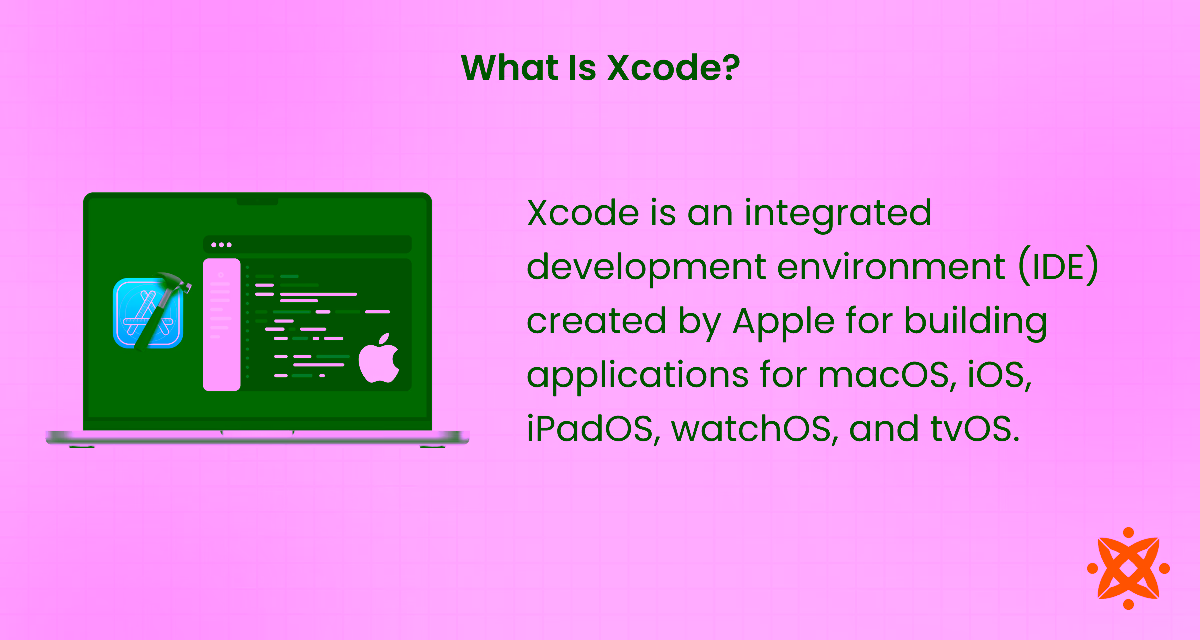 What Is Xcode?

Xcode is an integrated development environment (IDE) created by Apple for building applications for macOS, iOS, iPadOS, watchOS, and tvOS.